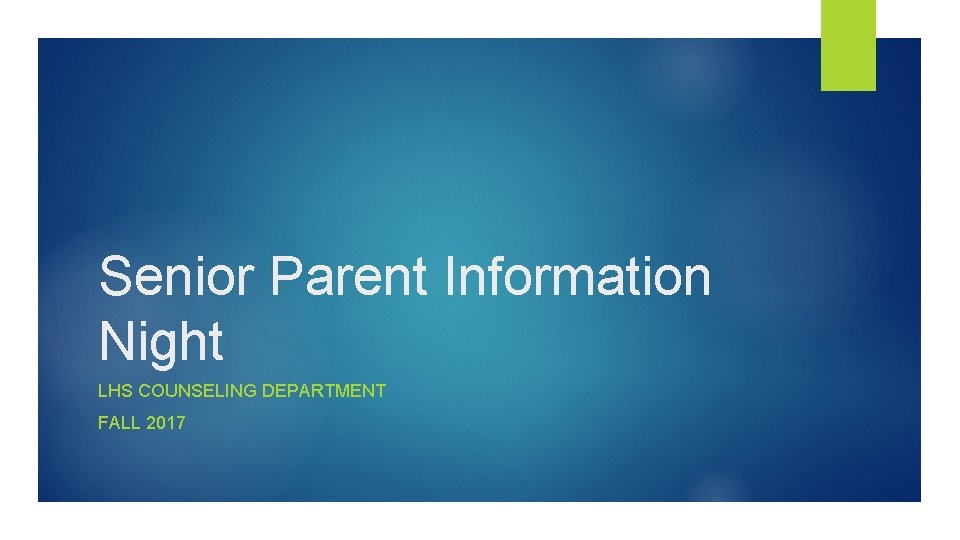 Senior Parent Information Night

LHS COUNSELING DEPARTMENT

FALL 2017